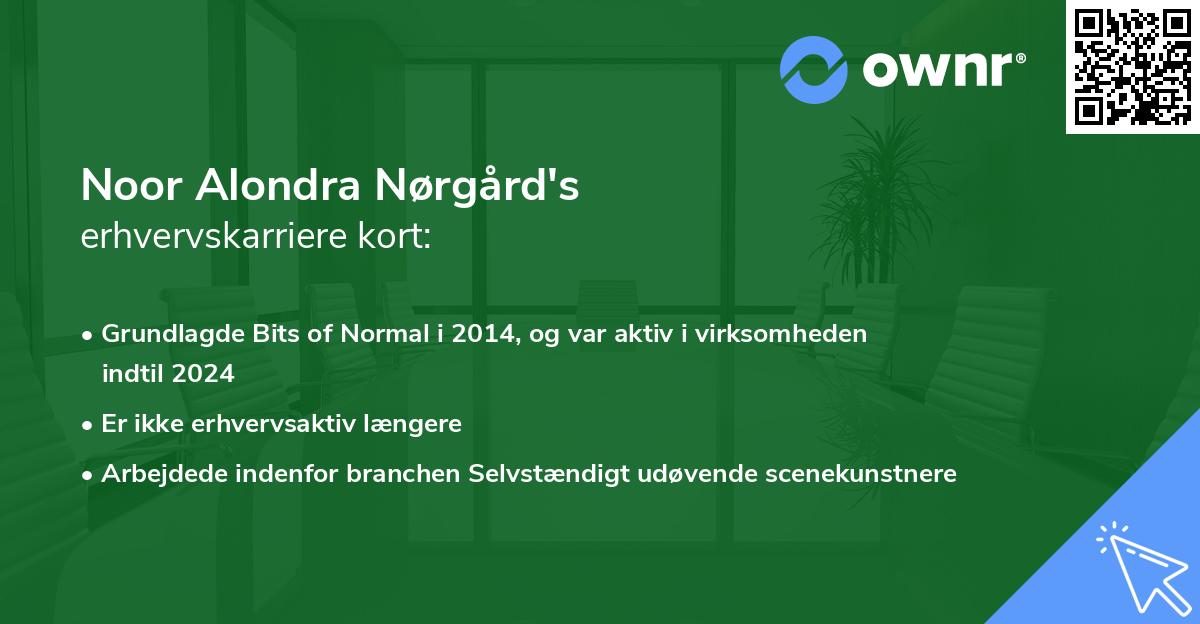 ownr®

Noor Alondra Nørgård's
erhvervskarriere kort:

• Grundlagde Bits of Normal i 2014, og var aktiv i virksomheden indtil 2024
• Er ikke erhvervsaktiv længere
• Arbejdede indenfor branchen Selvstændigt udøvende scenekunstnere